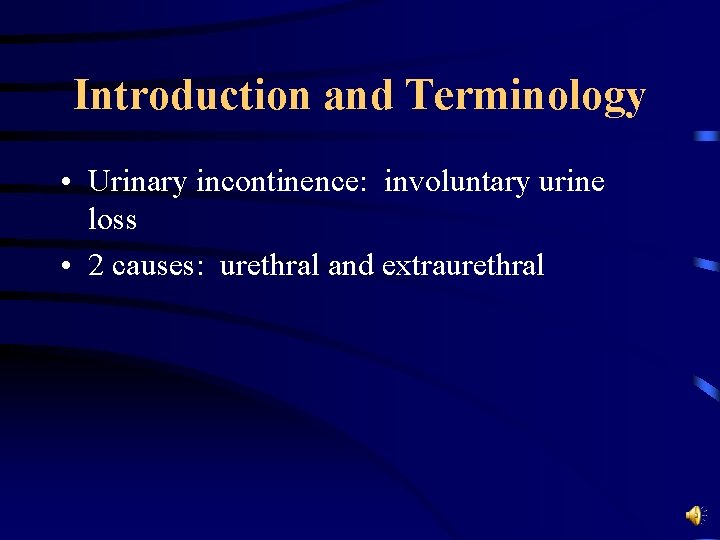 Introduction and Terminology

• Urinary incontinence: involuntary urine loss

• 2 causes: urethral and extraurethral